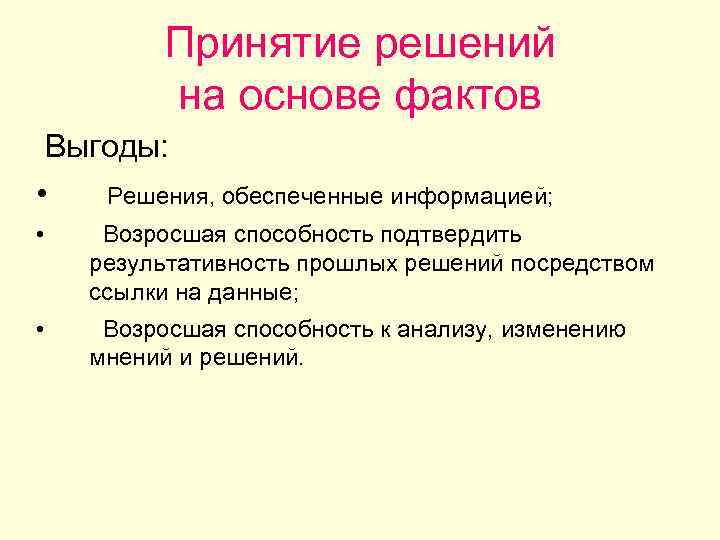 Принятие решений на основе фактов

Выгоды:

• Решения, обеспеченные информацией;

• Возросшая способность подтвердить результативность прошлых решений посредством ссылки на данные;

• Возросшая способность к анализу, изменению мнений и решений.